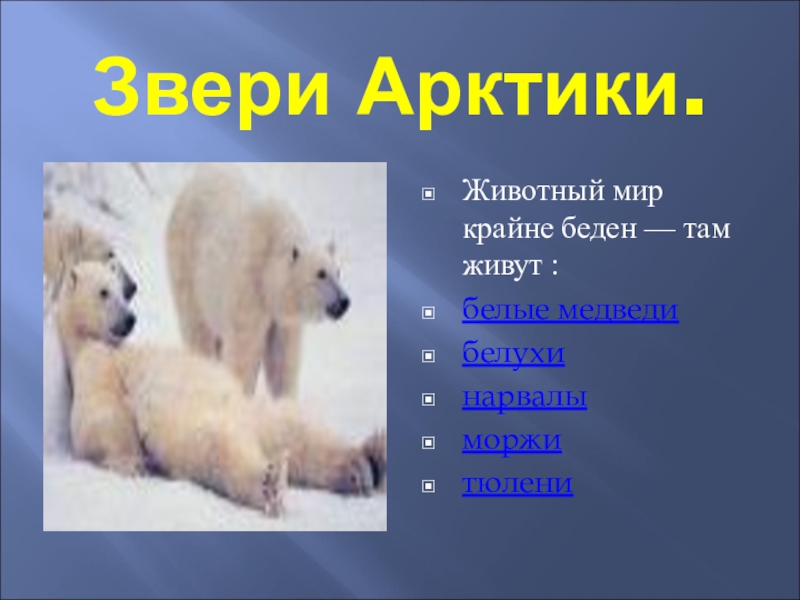 Звери Арктики.

Животный мир крайне беден — там живут :

белые медведи

белухи

нарвалы

моржи

тюлени